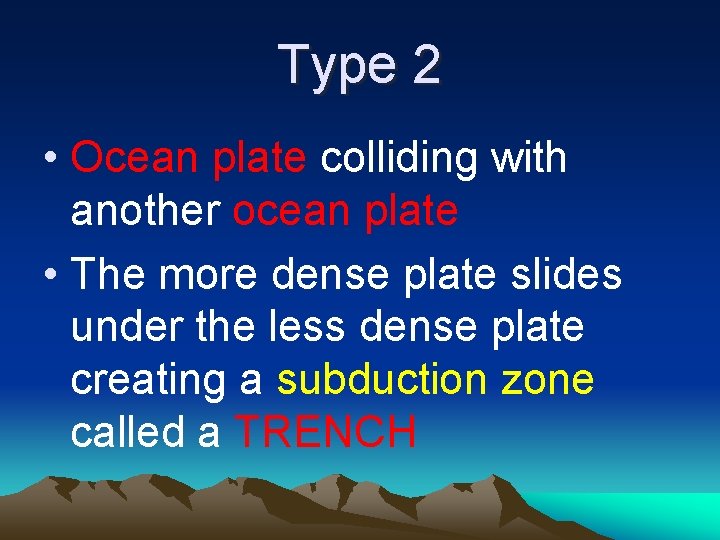 Type 2

• Ocean plate colliding with another ocean plate

• The more dense plate slides under the less dense plate creating a subduction zone called a TRENCH